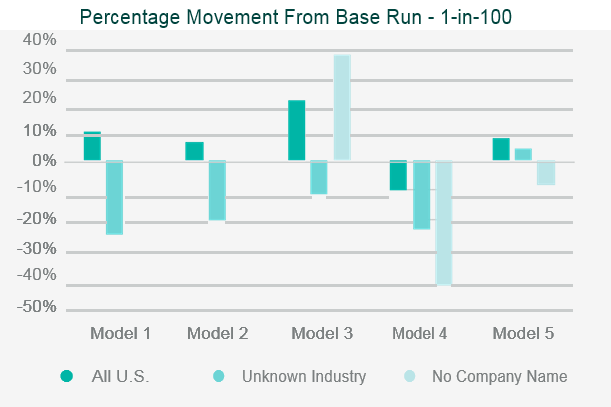 Percentage Movement From Base Run - 1-in-100

40%
30%
20%
10%
0%
-10%
-20%
-30%
-40%
-50%

Model 1
Model 2
Model 3
Model 4
Model 5

All U.S.
Unknown Industry
No Company Name